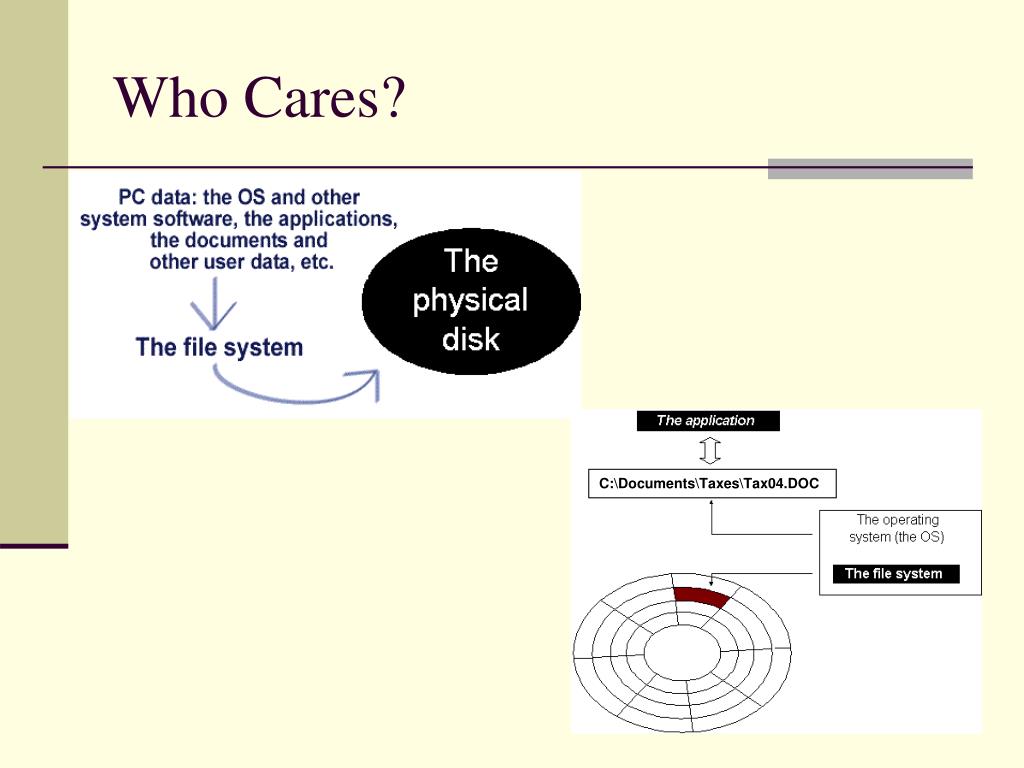 Who Cares?

PC data: the OS and other system software, the applications, the documents and other user data, etc.

The file system

The physical disk

The application

C:\Documents\Taxes\Tax04.DOC

The operating system (the OS)

The file system